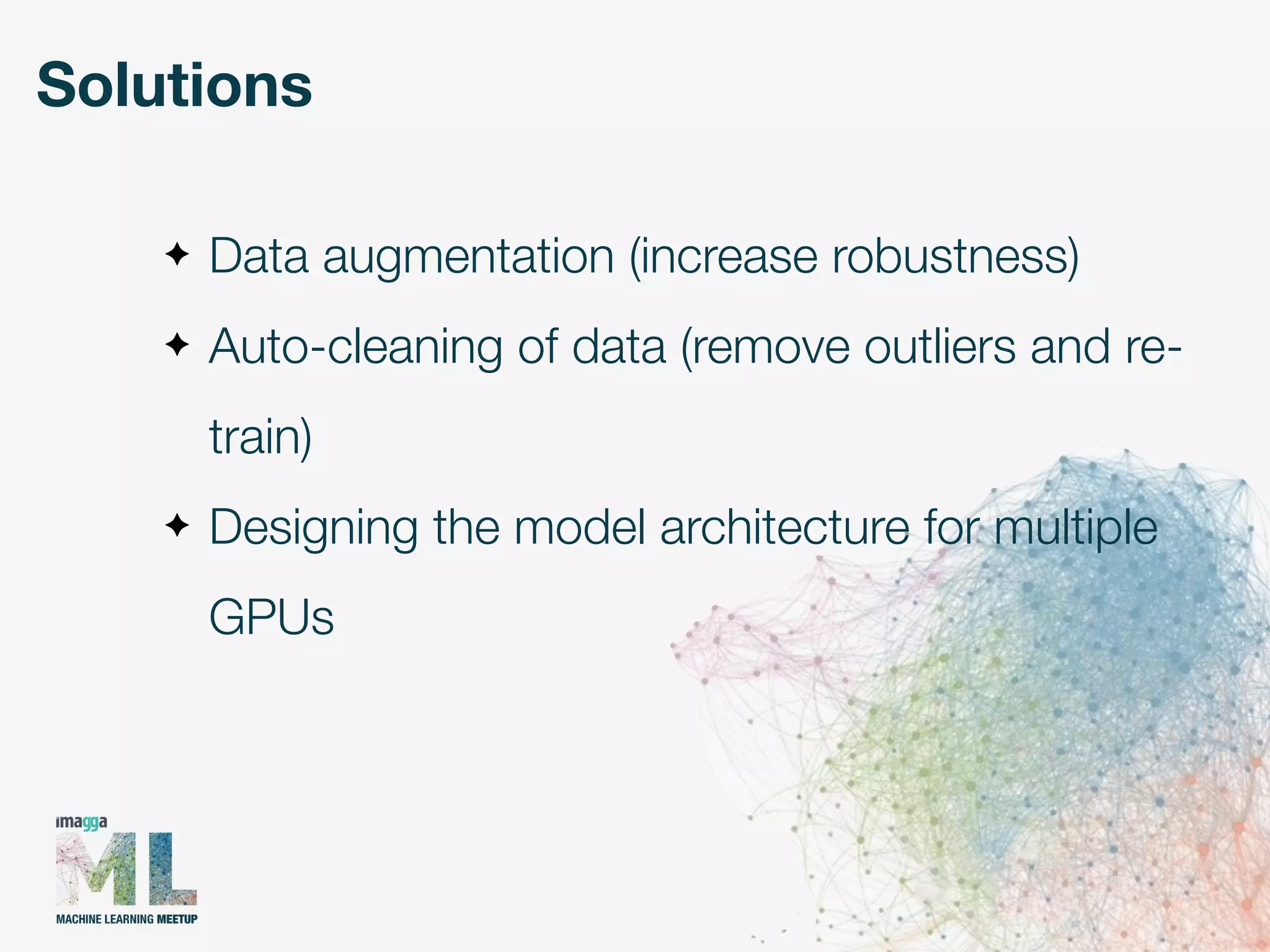 Solutions

✦ Data augmentation (increase robustness)

✦ Auto-cleaning of data (remove outliers and re-train)

✦ Designing the model architecture for multiple GPUs

imagga
ML
MACHINE LEARNING MEETUP